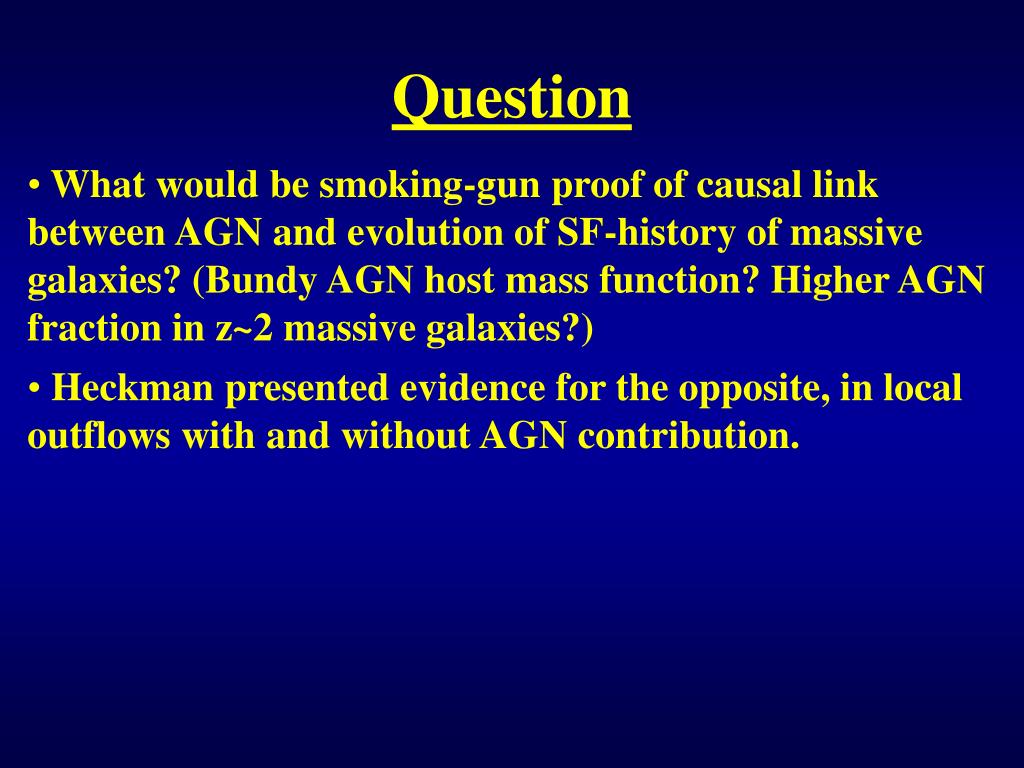 Question

• What would be smoking-gun proof of causal link between AGN and evolution of SF-history of massive galaxies? (Bundy AGN host mass function? Higher AGN fraction in z~2 massive galaxies?)

• Heckman presented evidence for the opposite, in local outflows with and without AGN contribution.